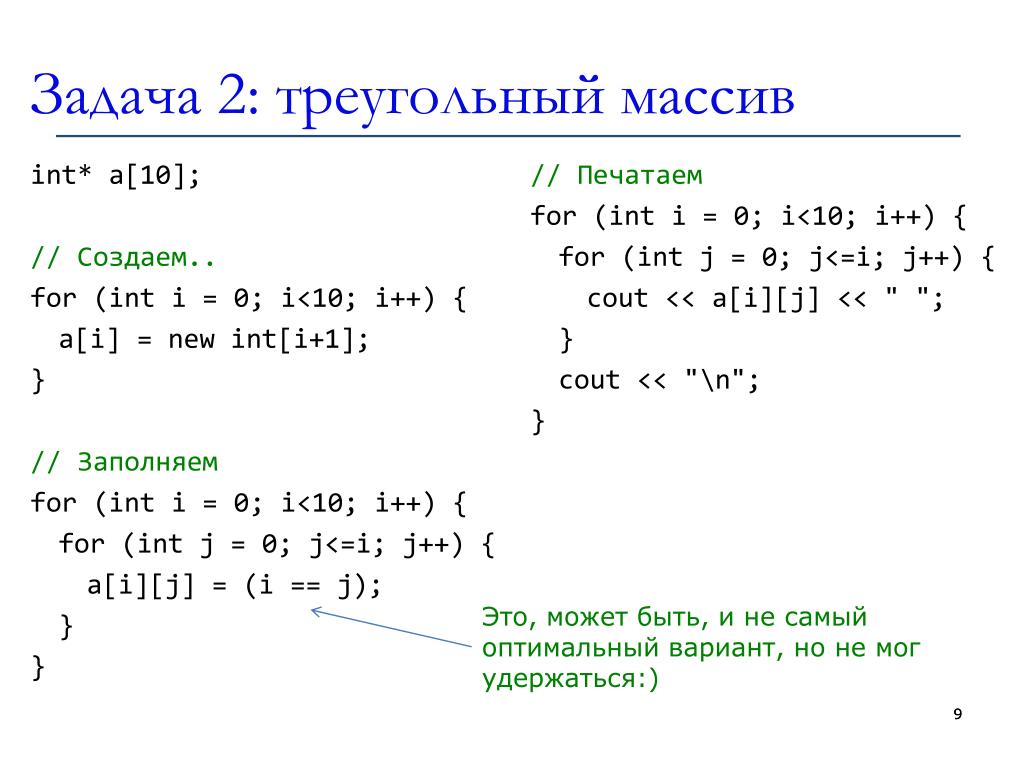 Задача 2: треугольный массив

int* a[10];

// Создаем..
for (int i = 0; i<10; i++) {
  a[i] = new int[i+1];
}

// Заполняем
for (int i = 0; i<10; i++) {
  for (int j = 0; j<=i; j++) {
    a[i][j] = (i == j);
  }
}

// Печатаем
for (int i = 0; i<10; i++) {
  for (int j = 0; j<=i; j++) {
    cout << a[i][j] << " ";
  }
  cout << "\n";
}

Это, может быть, и не самый оптимальный вариант, но не мог удержаться:)

9